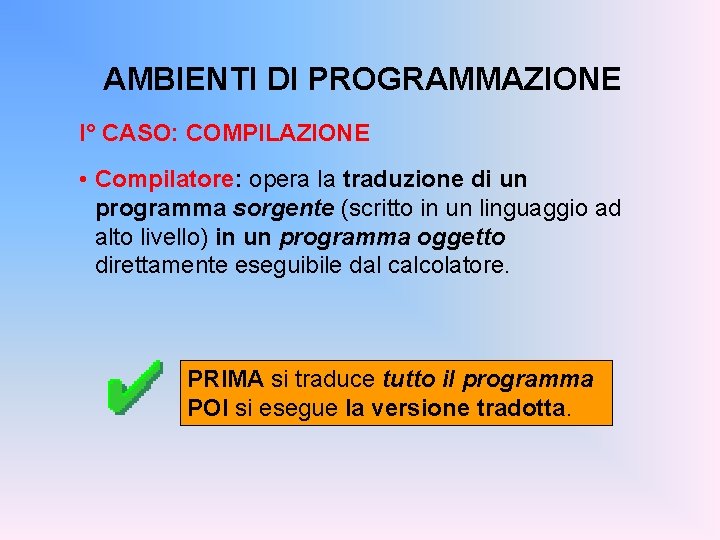 AMBIENTI DI PROGRAMMAZIONE

I° CASO: COMPILAZIONE

• Compilatore: opera la traduzione di un programma sorgente (scritto in un linguaggio ad alto livello) in un programma oggetto direttamente eseguibile dal calcolatore.

PRIMA si traduce tutto il programma
POI si esegue la versione tradotta.